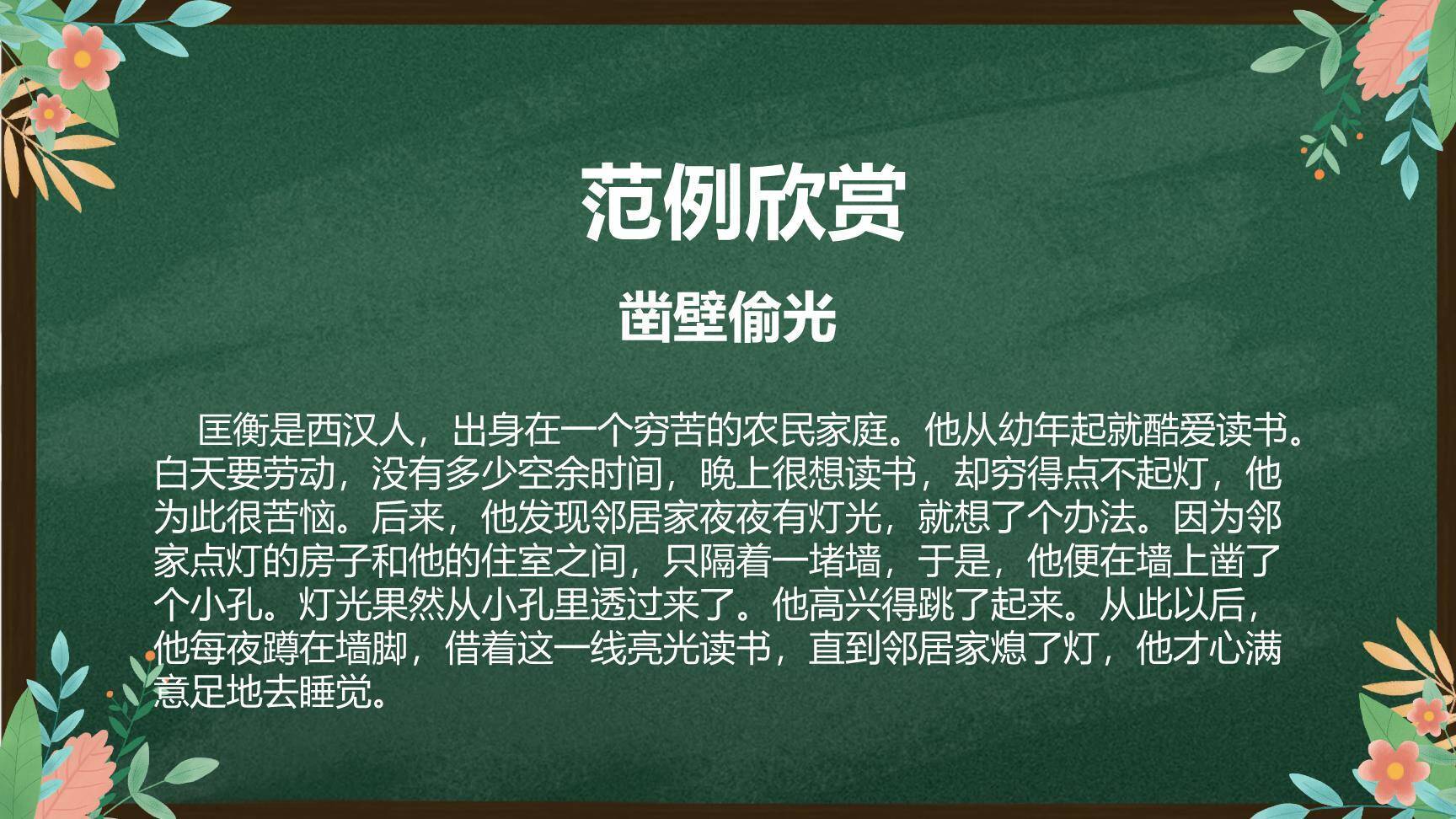 范例欣赏

凿壁偷光

匡衡是西汉人，出身在一个穷苦的农民家庭。他从幼年起就酷爱读书。白天要劳动，没有多少空余时间，晚上很想读书，却穷得点不起灯，他为此很苦恼。后来，他发现邻居家夜夜有灯光，就想了个办法。因为邻家点灯的房子和他的住室之间，只隔着一堵墙，于是，他便在墙上凿了个小孔。灯光果然从小孔里透过来了。他高兴得跳了起来。从此以后，他每夜蹲在墙脚，借着这一线亮光读书，直到邻居家熄了灯，他才心满意足地去睡觉。